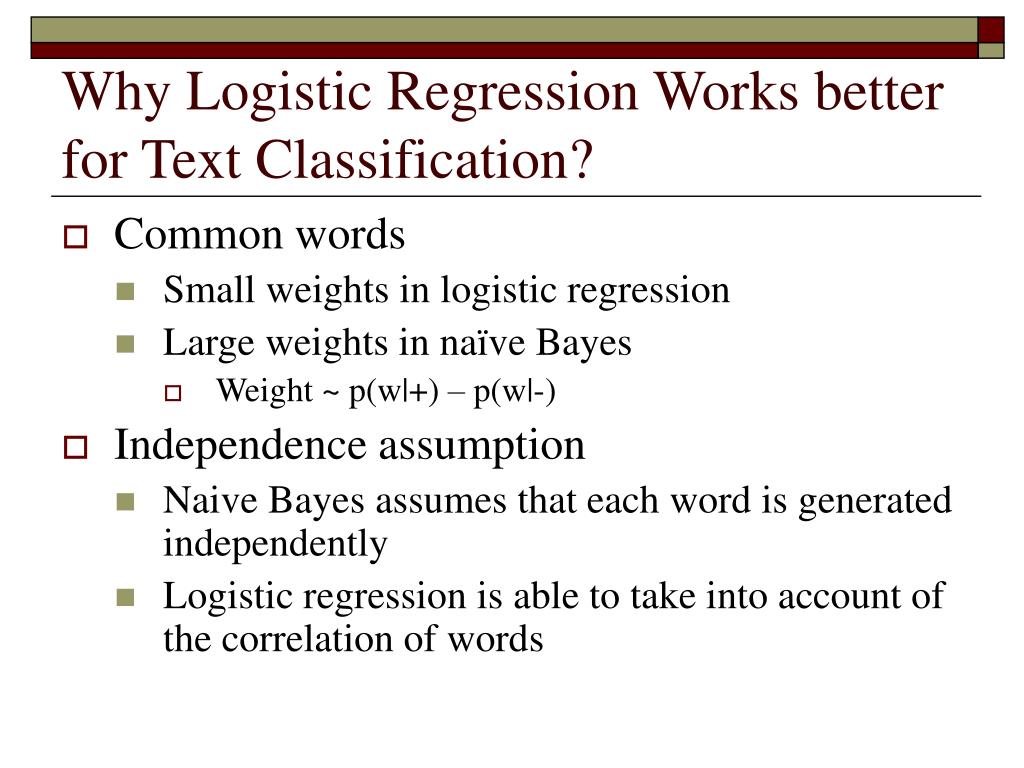 Why Logistic Regression Works better for Text Classification?

Common words

Small weights in logistic regression

Large weights in naïve Bayes

Weight ~ p(w|+) – p(w|-)

Independence assumption

Naive Bayes assumes that each word is generated independently

Logistic regression is able to take into account of the correlation of words